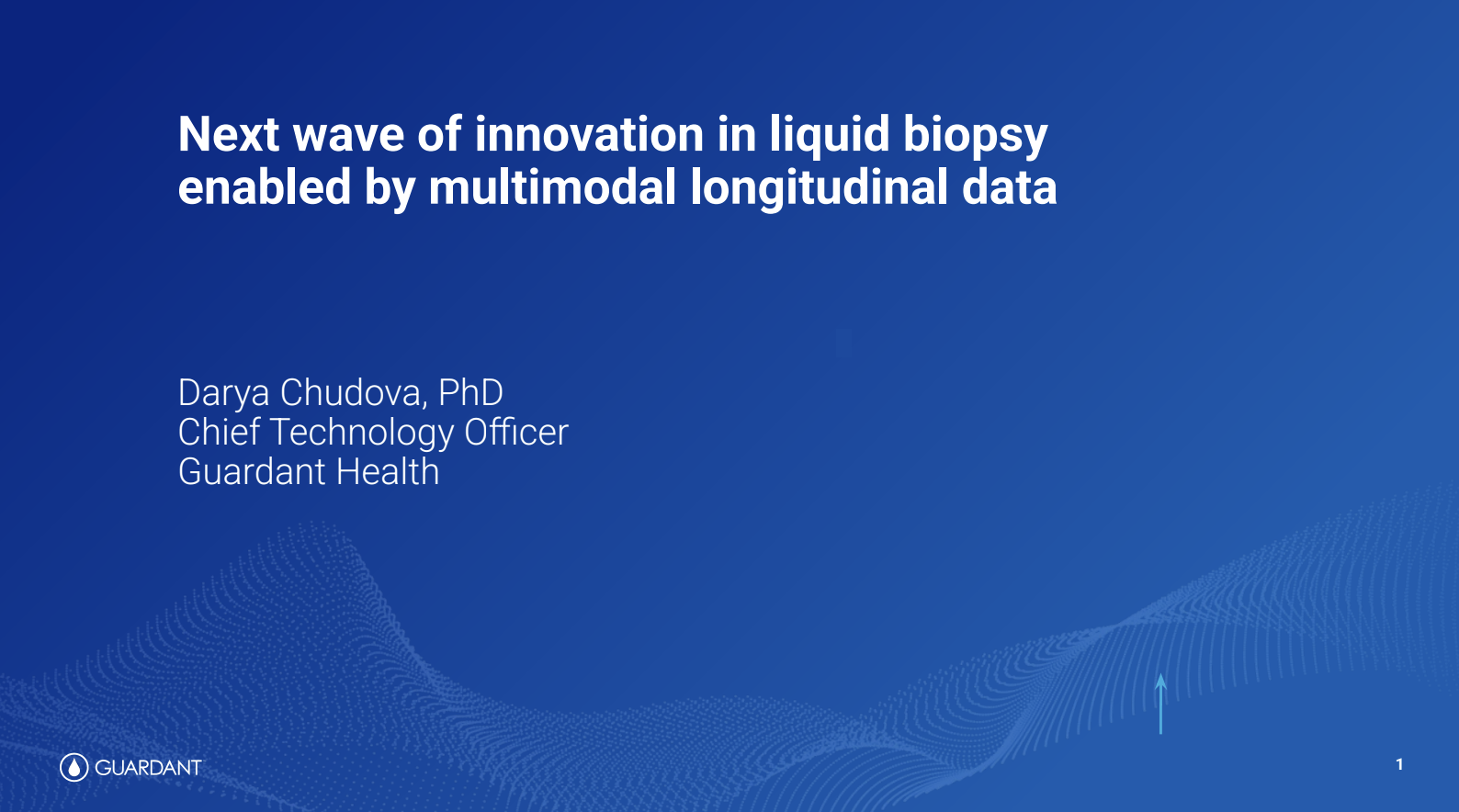 Next wave of innovation in liquid biopsy enabled by multimodal longitudinal data

Darya Chudova, PhD
Chief Technology Officer
Guardant Health

GUARDANT

1